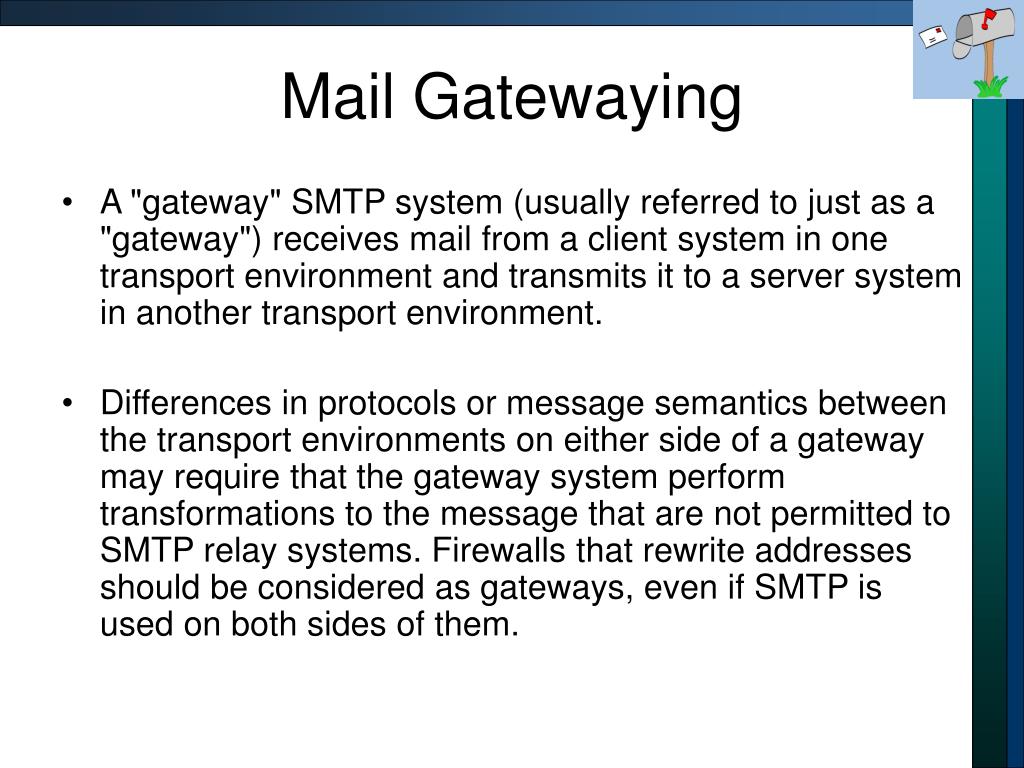 Mail Gatewaying

• A "gateway" SMTP system (usually referred to just as a "gateway") receives mail from a client system in one transport environment and transmits it to a server system in another transport environment.

• Differences in protocols or message semantics between the transport environments on either side of a gateway may require that the gateway system perform transformations to the message that are not permitted to SMTP relay systems. Firewalls that rewrite addresses should be considered as gateways, even if SMTP is used on both sides of them.